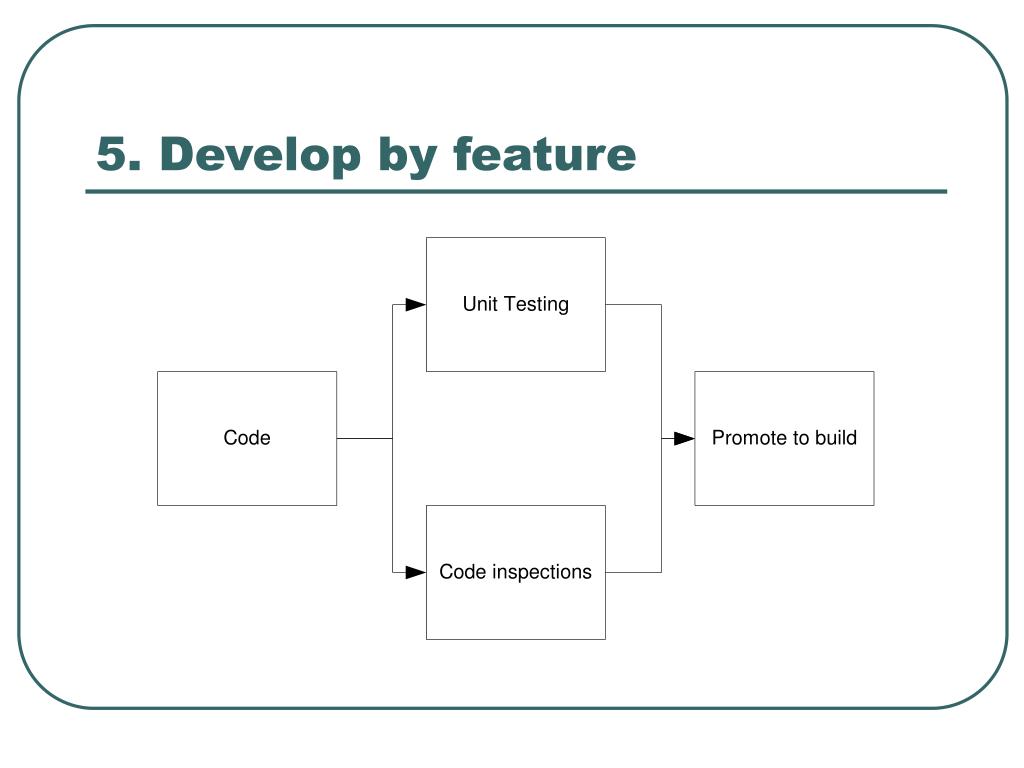 5. Develop by feature

Code

Unit Testing

Code inspections

Promote to build